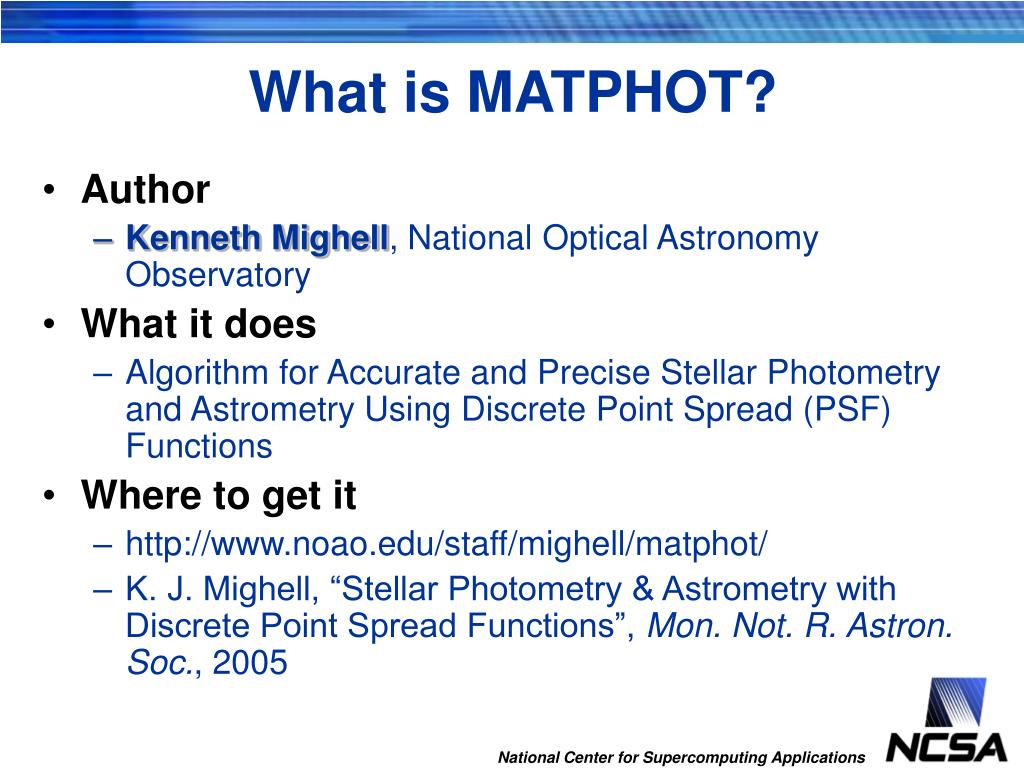 What is MATPHOT?

• Author
– Kenneth Mighell, National Optical Astronomy Observatory
• What it does
– Algorithm for Accurate and Precise Stellar Photometry and Astrometry Using Discrete Point Spread (PSF) Functions
• Where to get it
– http://www.noao.edu/staff/mighell/matphot/
– K. J. Mighell, “Stellar Photometry & Astrometry with Discrete Point Spread Functions”, Mon. Not. R. Astron. Soc., 2005

National Center for Supercomputing Applications
NCSA